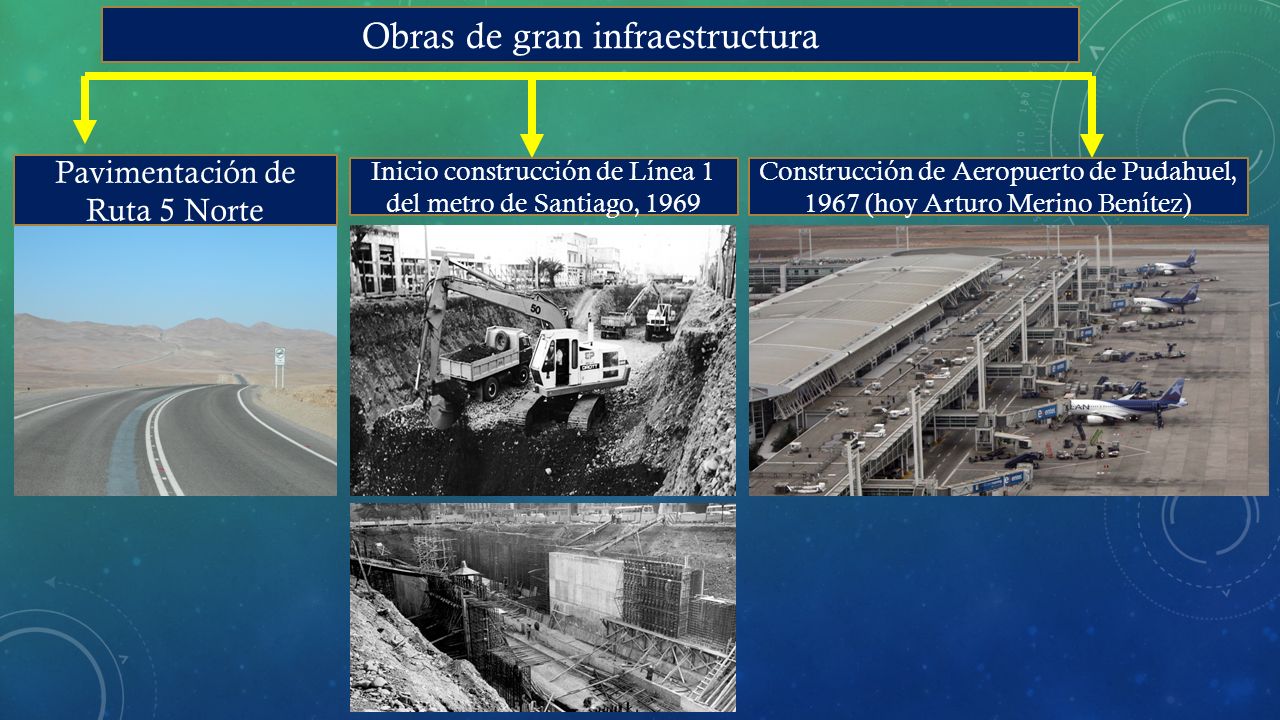 Obras de gran infraestructura

Pavimentación de Ruta 5 Norte

Inicio construcción de Línea 1 del metro de Santiago, 1969

Construcción de Aeropuerto de Pudahuel, 1967 (hoy Arturo Merino Benítez)

LAN